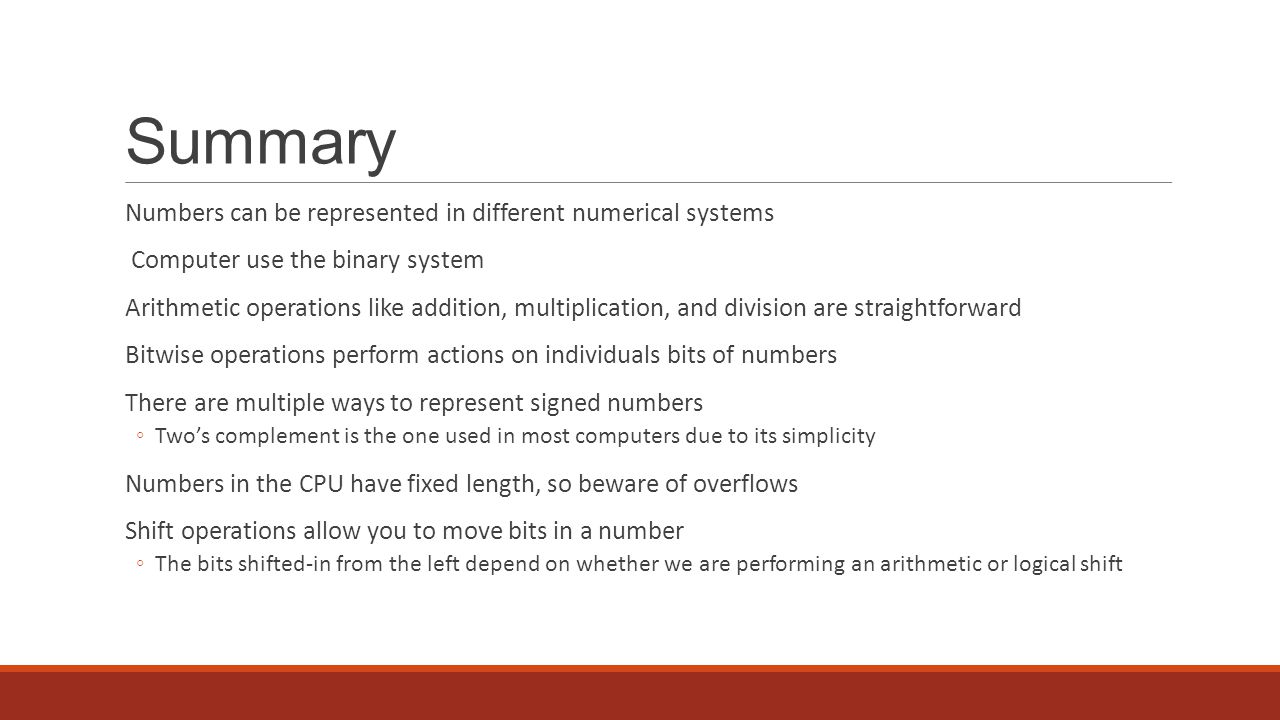 Summary

Numbers can be represented in different numerical systems

Computer use the binary system

Arithmetic operations like addition, multiplication, and division are straightforward

Bitwise operations perform actions on individuals bits of numbers

There are multiple ways to represent signed numbers

◦ Two's complement is the one used in most computers due to its simplicity

Numbers in the CPU have fixed length, so beware of overflows

Shift operations allow you to move bits in a number

◦ The bits shifted-in from the left depend on whether we are performing an arithmetic or logical shift